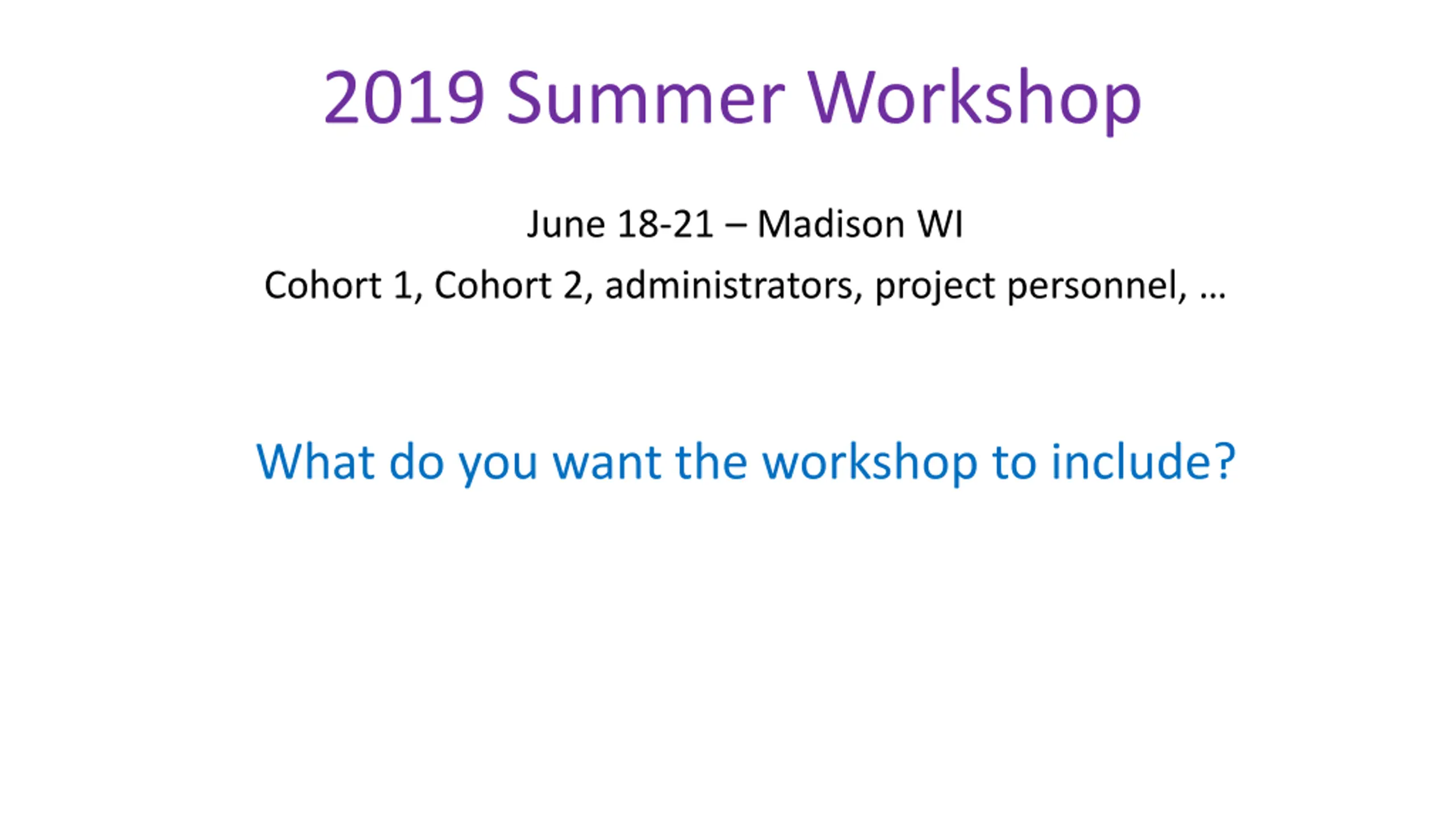 2019 Summer Workshop

June 18-21 – Madison WI

Cohort 1, Cohort 2, administrators, project personnel, …

What do you want the workshop to include?